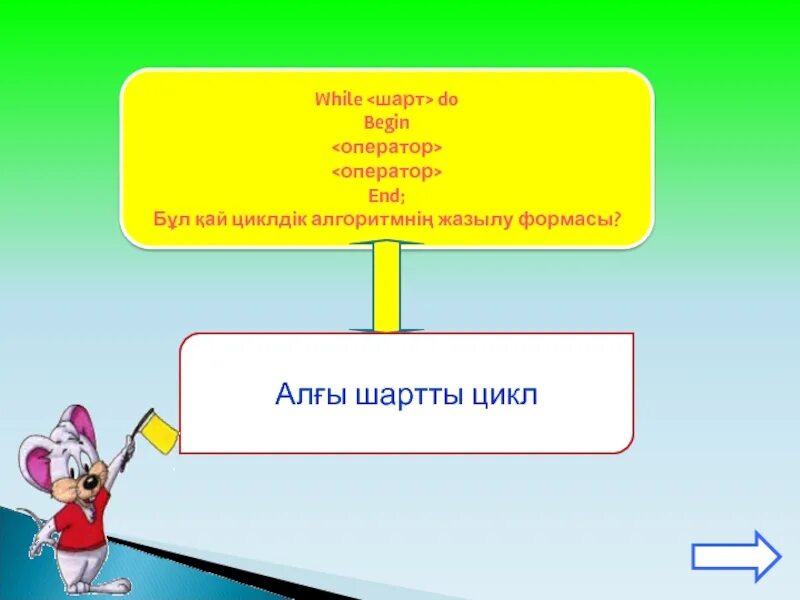 While <шарт> do
Begin
<оператор>
<оператор>
End;
Бұл қай циклдік алгоритмнің жазылу формасы?

Алғы шартты цикл